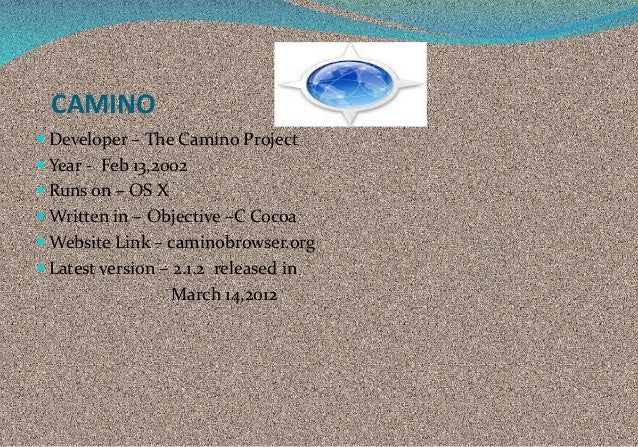 CAMINO

Developer – The Camino Project
Year - Feb 13,2002
Runs on – OS X
Written in – Objective –C Cocoa
Website Link – caminobrowser.org
Latest version – 2.1.2 released in March 14,2012